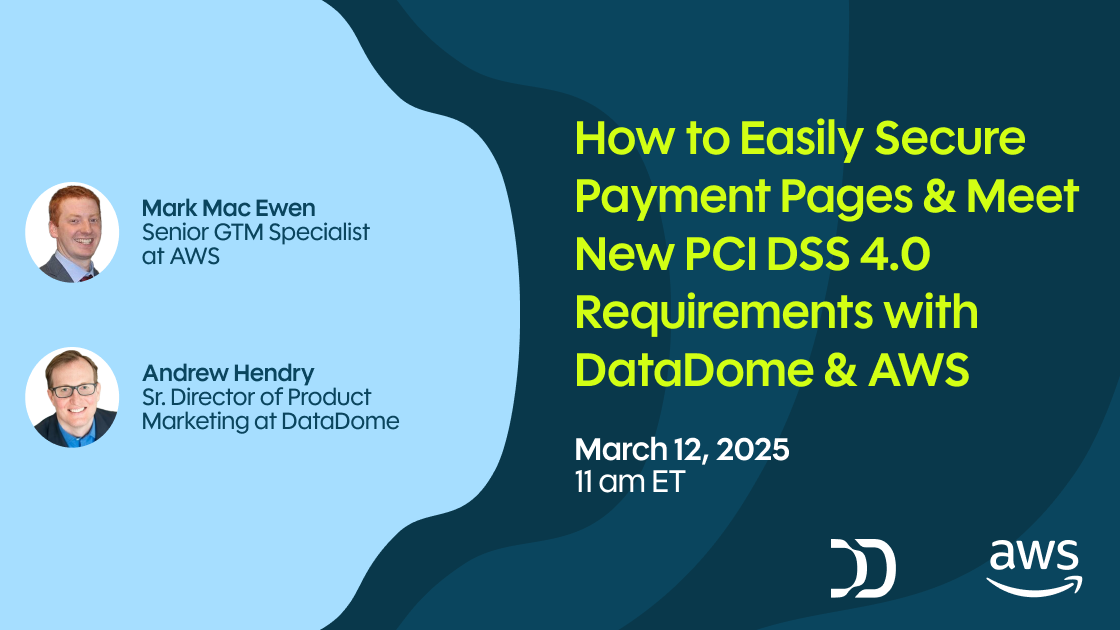 Mark Mac Ewen
Senior GTM Specialist at AWS

Andrew Hendry
Sr. Director of Product Marketing at DataDome

How to Easily Secure Payment Pages & Meet New PCI DSS 4.0 Requirements with DataDome & AWS

March 12, 2025
11 am ET

aws